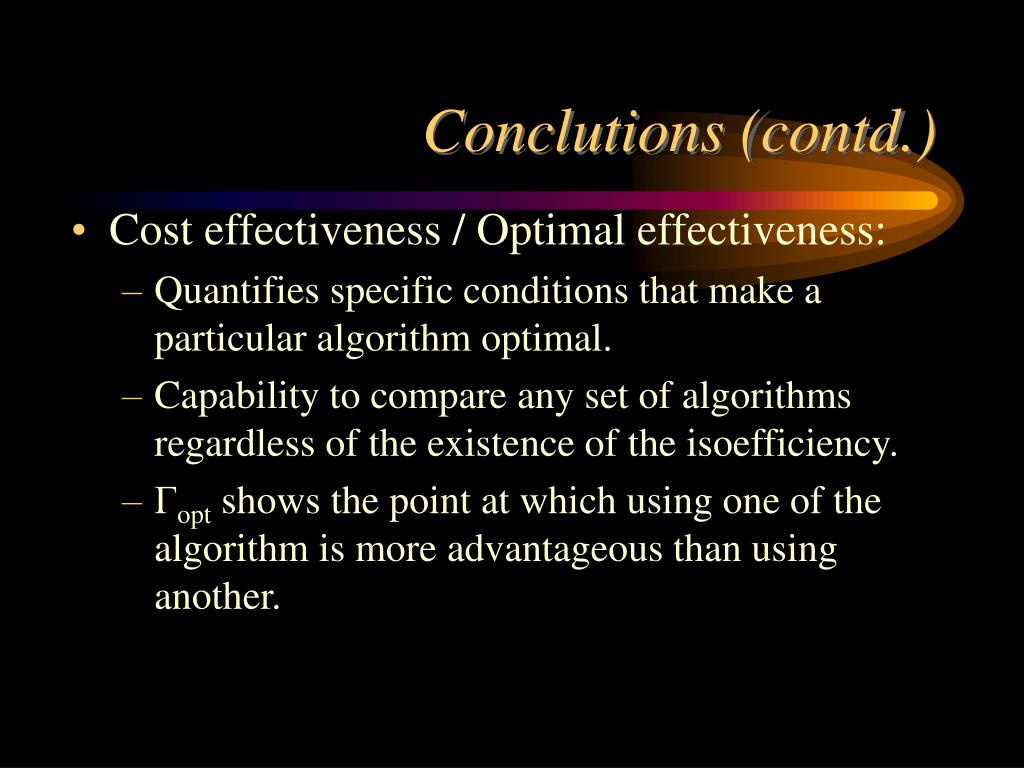 Conclutions (contd.)

• Cost effectiveness / Optimal effectiveness:
– Quantifies specific conditions that make a particular algorithm optimal.
– Capability to compare any set of algorithms regardless of the existence of the isoefficiency.
– $\Gamma_{opt}$ shows the point at which using one of the algorithm is more advantageous than using another.